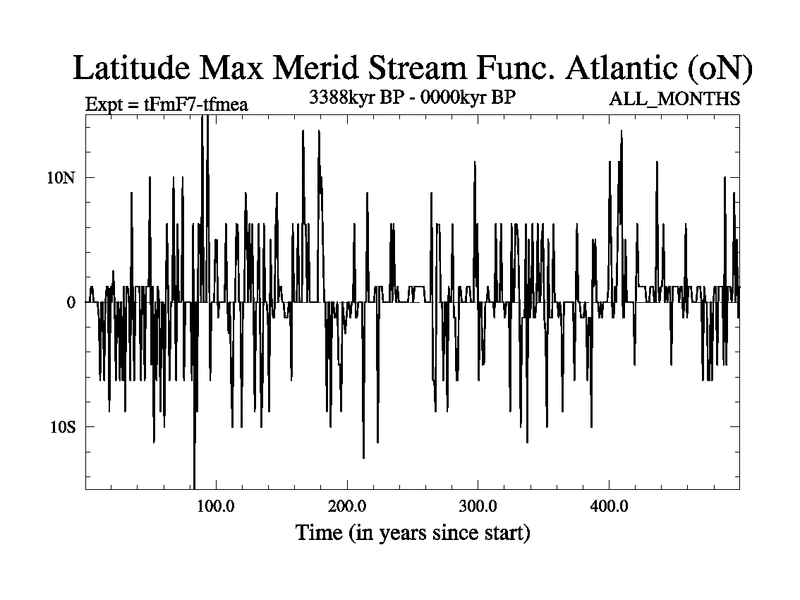 Latitude Max Merid Stream Func. Atlantic (oN)

Expt = tFmF7-tfmea

3388kyr BP - 0000kyr BP

ALL_MONTHS

10N

0

10S

100.0

200.0

300.0

400.0

Time (in years since start)